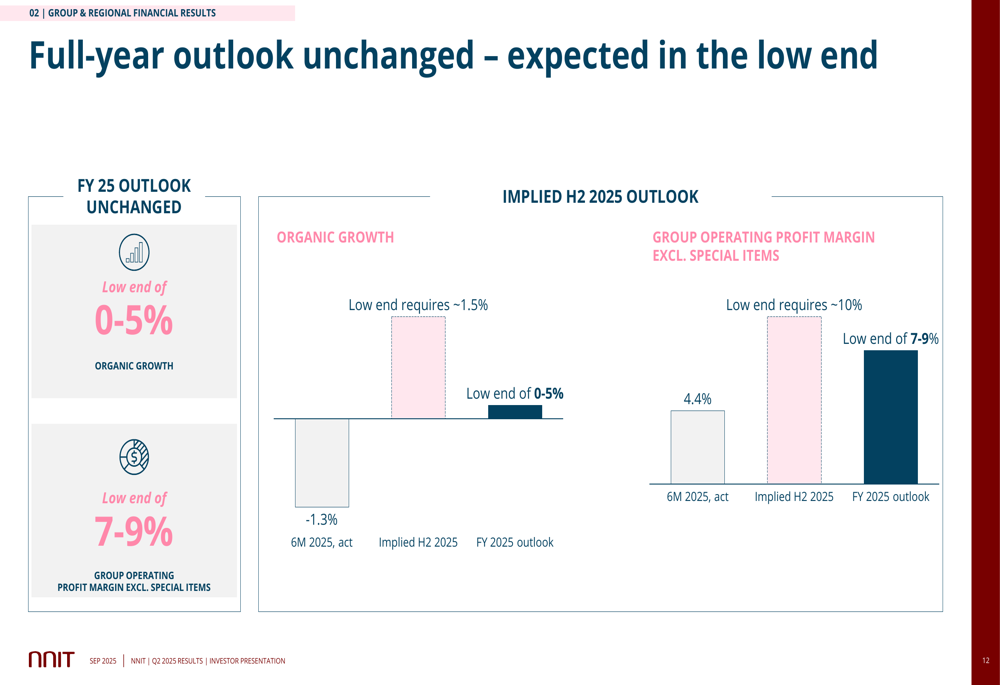 02 | GROUP & REGIONAL FINANCIAL RESULTS

Full-year outlook unchanged – expected in the low end

FY 25 OUTLOOK UNCHANGED

Low end of
0-5%
ORGANIC GROWTH

Low end of
7-9%
GROUP OPERATING PROFIT MARGIN EXCL. SPECIAL ITEMS

IMPLIED H2 2025 OUTLOOK

ORGANIC GROWTH

Low end requires ~1.5%

Low end of 0-5%

-1.3%

6M 2025, act

Implied H2 2025

FY 2025 outlook

GROUP OPERATING PROFIT MARGIN EXCL. SPECIAL ITEMS

Low end requires ~10%

Low end of 7-9%

4.4%

6M 2025, act

Implied H2 2025

FY 2025 outlook

NNIT SEP 2025 | NNIT | Q2 2025 RESULTS | INVESTOR PRESENTATION

12